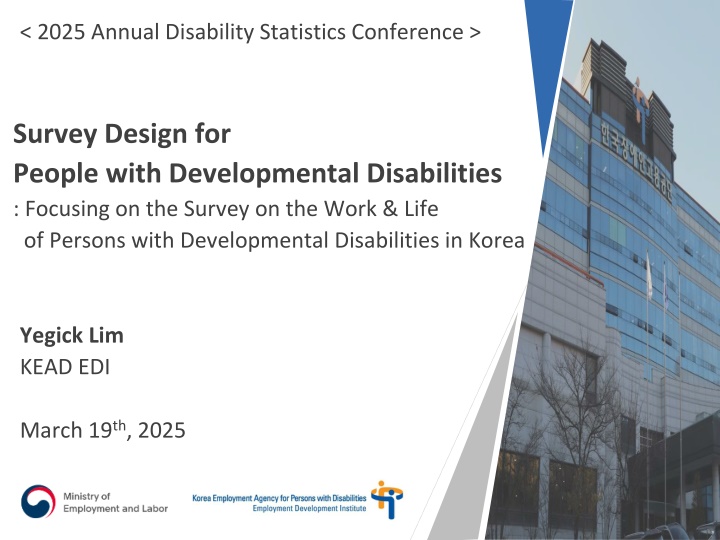 < 2025 Annual Disability Statistics Conference >

Survey Design for
People with Developmental Disabilities
: Focusing on the Survey on the Work & Life of Persons with Developmental Disabilities in Korea

Yegick Lim
KEAD EDI

March 19$^{th}$, 2025

Ministry of Employment and Labor

Korea Employment Agency for Persons with Disabilities
Employment Development Institute

한국장애인고용공단